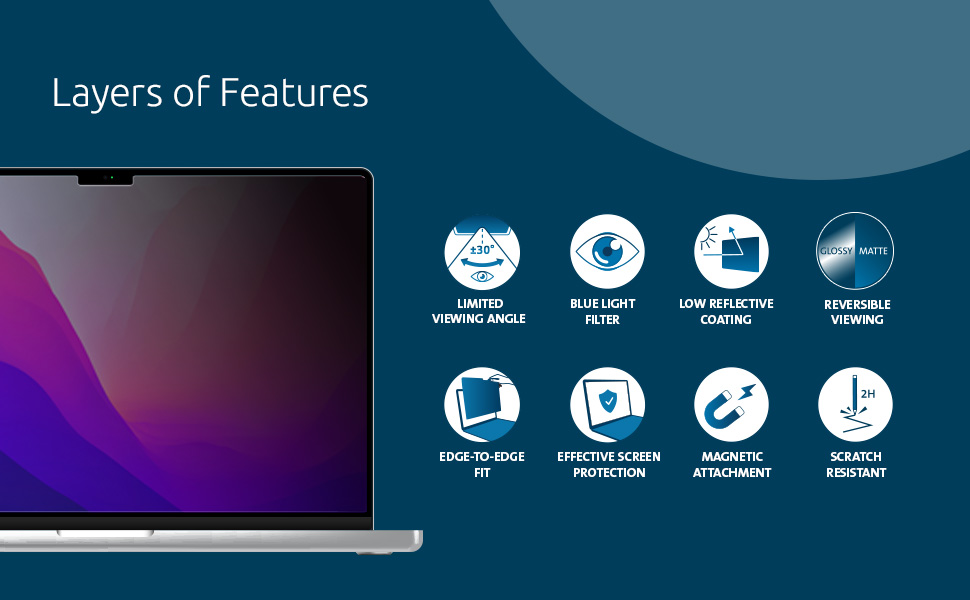 Layers of Features

±30°

LIMITED VIEWING ANGLE

BLUE LIGHT FILTER

LOW REFLECTIVE COATING

GLOSSY MATTE

REVERSIBLE VIEWING

EDGE-TO-EDGE FIT

EFFECTIVE SCREEN PROTECTION

MAGNETIC ATTACHMENT

2H

SCRATCH RESISTANT